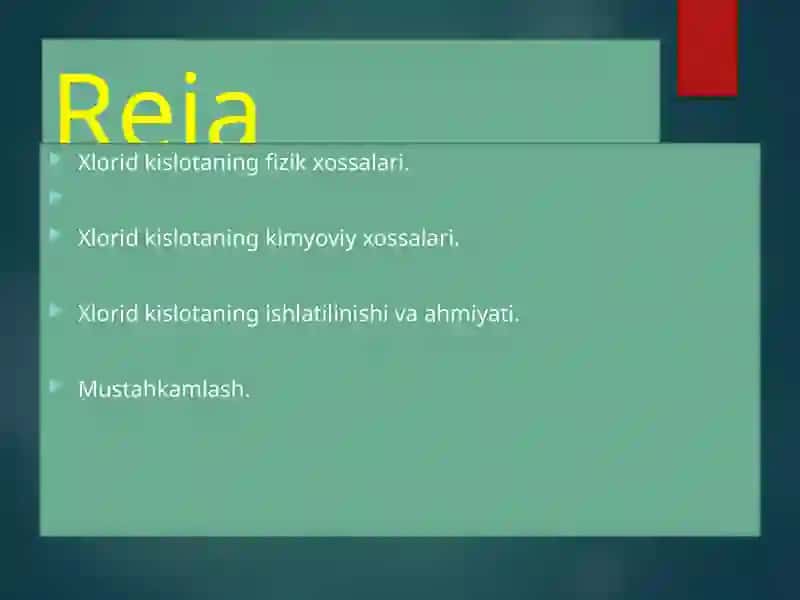 Reja

Xlorid kislotaning fizik xossalari.

Xlorid kislotaning kimyoviy xossalari.

Xlorid kislotaning ishlatilinishi va ahmiyati.

Mustahkamlash.